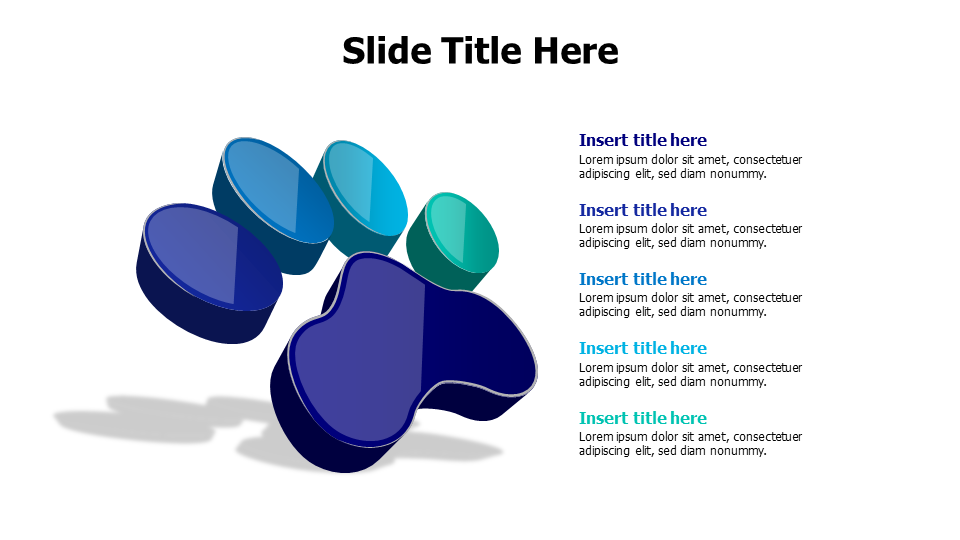 Slide Title Here

Insert title here
Lorem ipsum dolor sit amet, consectetuer adipiscing elit, sed diam nonummy.

Insert title here
Lorem ipsum dolor sit amet, consectetuer adipiscing elit, sed diam nonummy.

Insert title here
Lorem ipsum dolor sit amet, consectetuer adipiscing elit, sed diam nonummy.

Insert title here
Lorem ipsum dolor sit amet, consectetuer adipiscing elit, sed diam nonummy.

Insert title here
Lorem ipsum dolor sit amet, consectetuer adipiscing elit, sed diam nonummy.